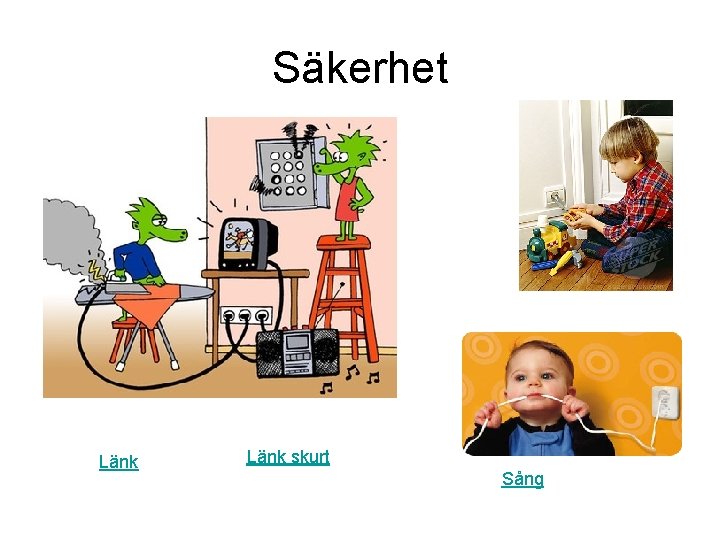 Säkerhet

SUPER STOCK

Länk

Länk skurt

Sång